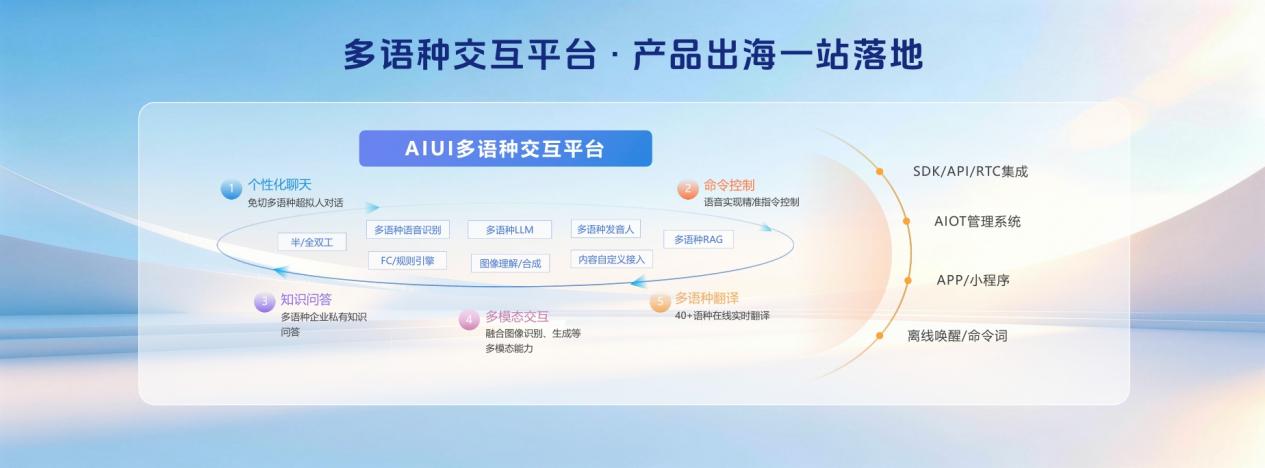 多语种交互平台 · 产品出海一站落地

AIUI多语种交互平台

1 个性化聊天
免切多语种超拟人对话

2 命令控制
语音实现精准指令控制

半/全双工

多语种语音识别

多语种LLM

多语种发音人

多语种RAG

FC/规则引擎

图像理解/合成

内容自定义接入

3 知识问答
多语种企业私有知识问答

4 多模态交互
融合图像识别、生成等多模态能力

5 多语种翻译
40+语种在线实时翻译

SDK/API/RTC集成

AIOT管理系统

APP/小程序

离线唤醒/命令词